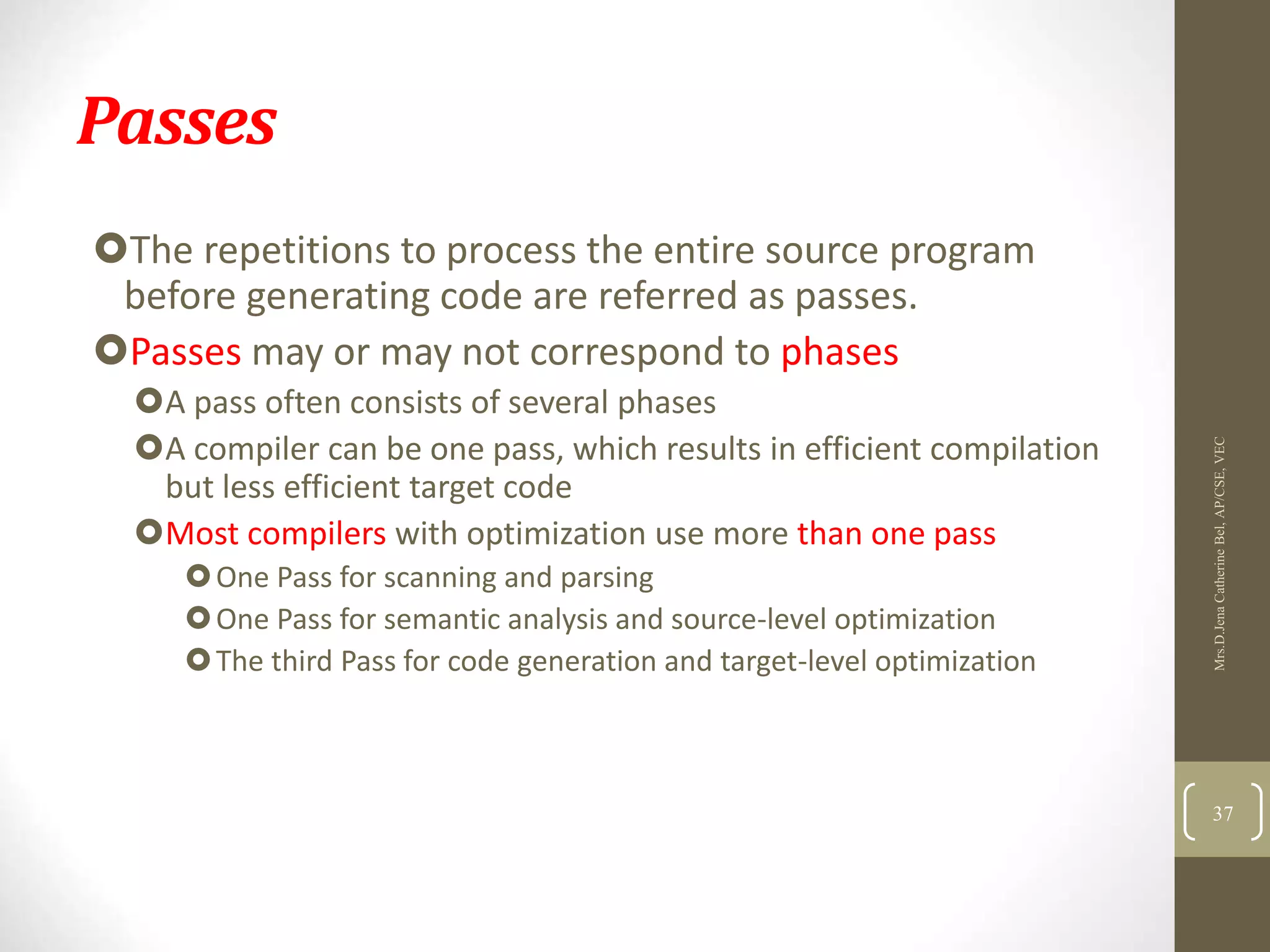 Passes

The repetitions to process the entire source program before generating code are referred as passes.

Passes may or may not correspond to phases

A pass often consists of several phases

A compiler can be one pass, which results in efficient compilation but less efficient target code

Most compilers with optimization use more than one pass

One Pass for scanning and parsing

One Pass for semantic analysis and source-level optimization

The third Pass for code generation and target-level optimization

Mrs.D.Jena Catherine Bel, AP/CSE, VEC

37